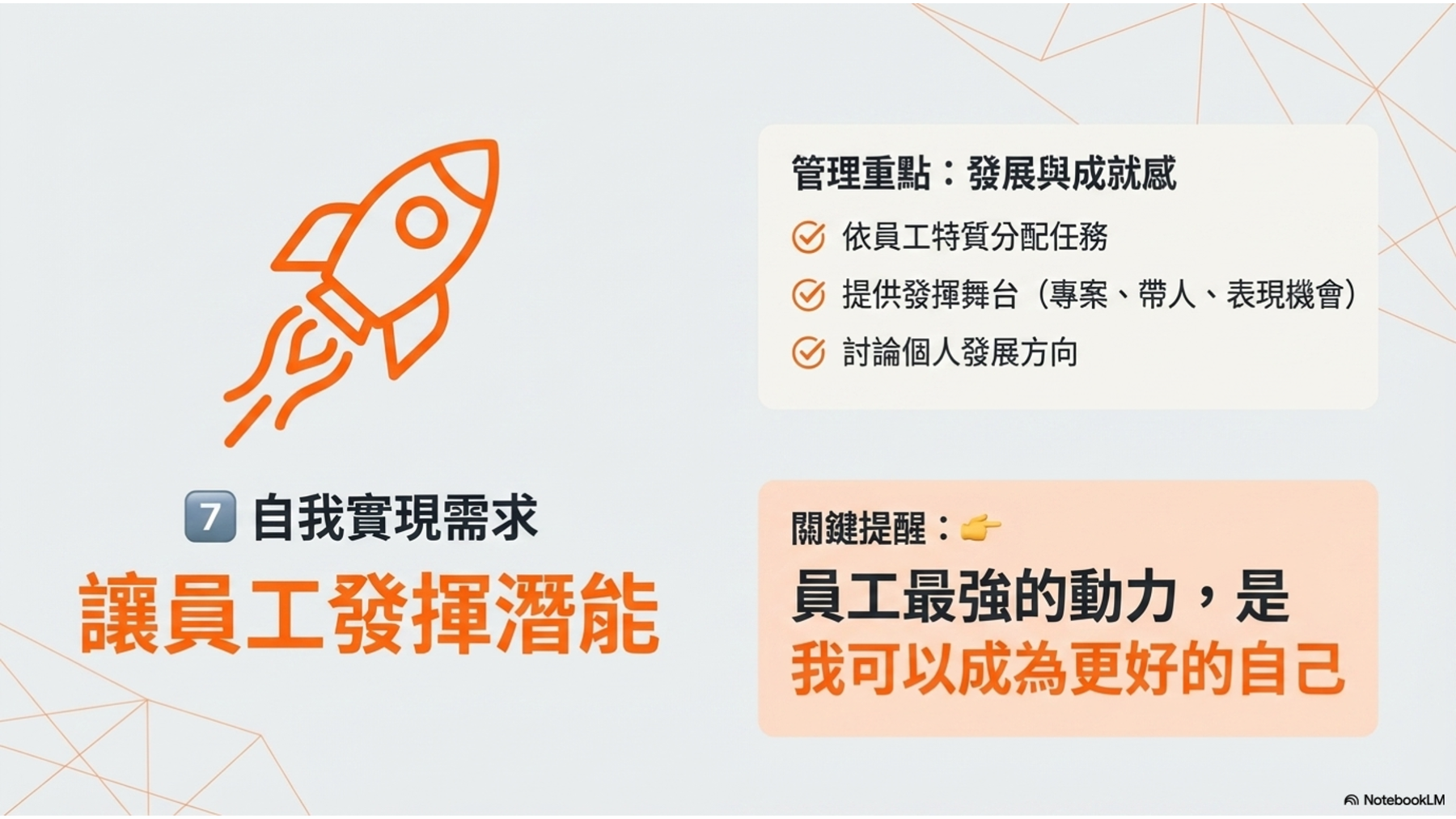 7 自我實現需求

讓員工發揮潛能

管理重點：發展與成就感

依員工特質分配任務

提供發揮舞台（專案、帶人、表現機會）

討論個人發展方向

關鍵提醒：👉

員工最強的動力，是

我可以成為更好的自己

NotebookLM